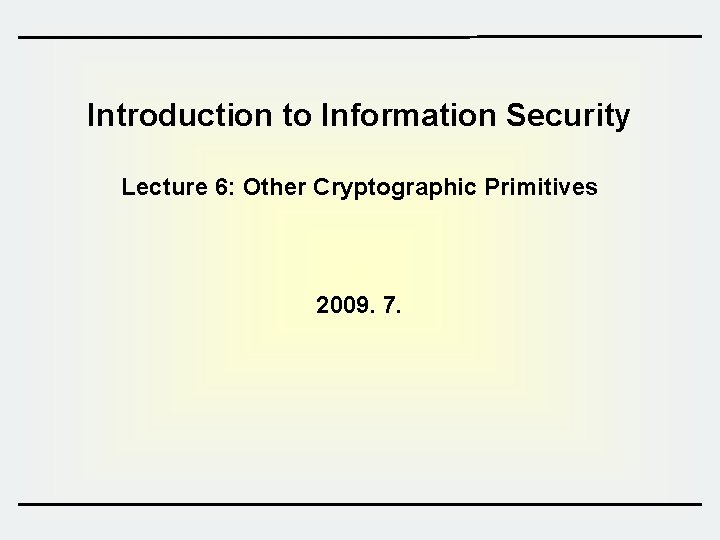 Introduction to Information Security

Lecture 6: Other Cryptographic Primitives

2009. 7.